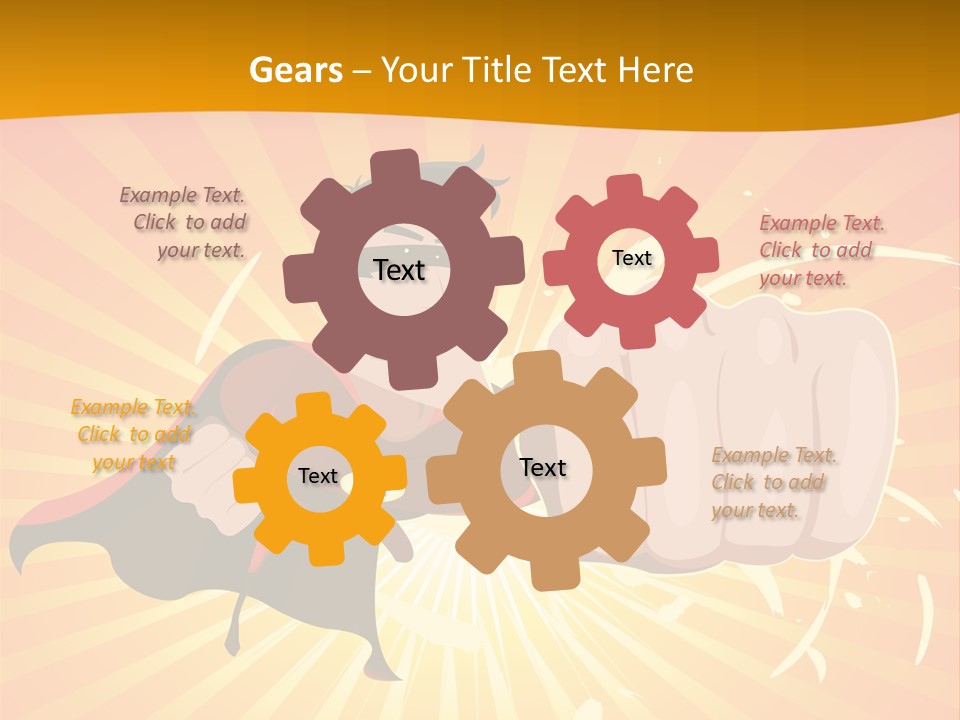 Gears – Your Title Text Here

Example Text. Click to add your text.

Text

Text

Example Text. Click to add your text.

Example Text. Click to add your text

Text

Text

Example Text. Click to add your text.